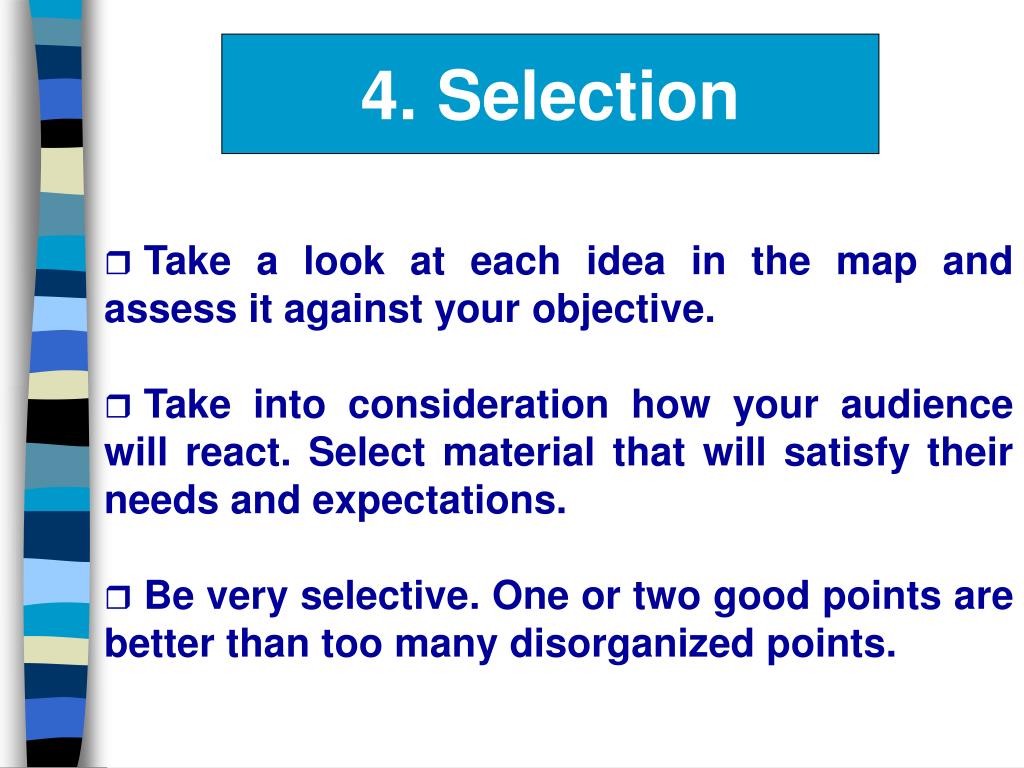 4. Selection

❒ Take a look at each idea in the map and assess it against your objective.

❒ Take into consideration how your audience will react. Select material that will satisfy their needs and expectations.

❒ Be very selective. One or two good points are better than too many disorganized points.